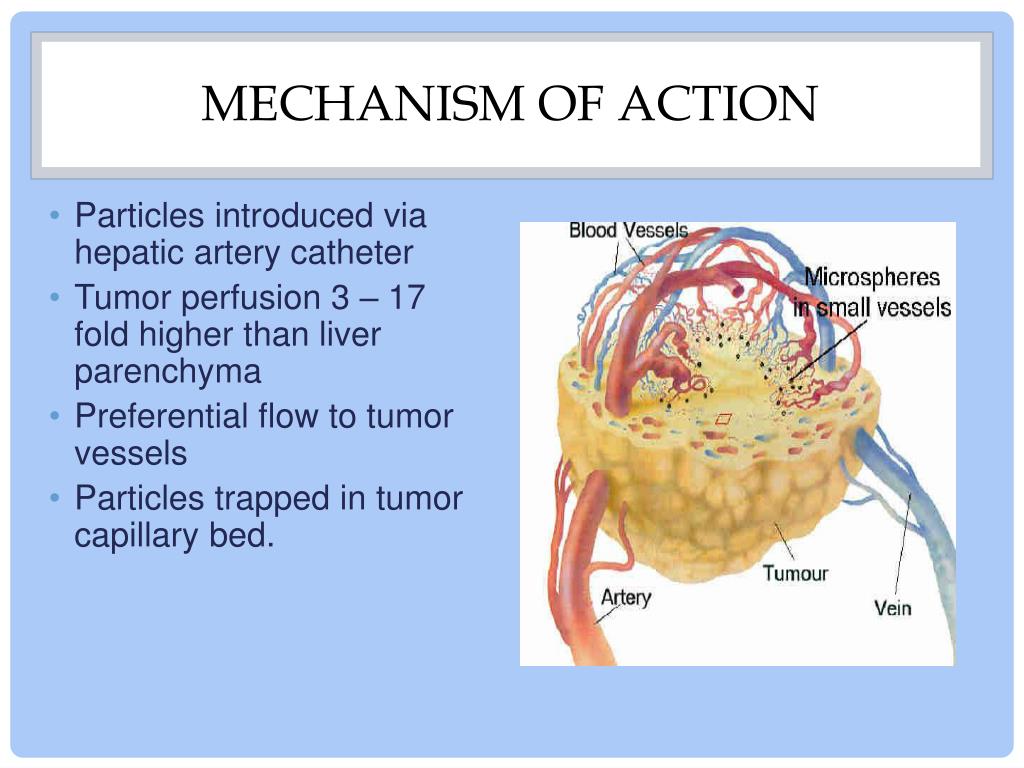 MECHANISM OF ACTION

• Particles introduced via hepatic artery catheter
• Tumor perfusion 3 – 17 fold higher than liver parenchyma
• Preferential flow to tumor vessels
• Particles trapped in tumor capillary bed.

Blood Vessels
Microspheres in small vessels
Tumour
Artery
Vein